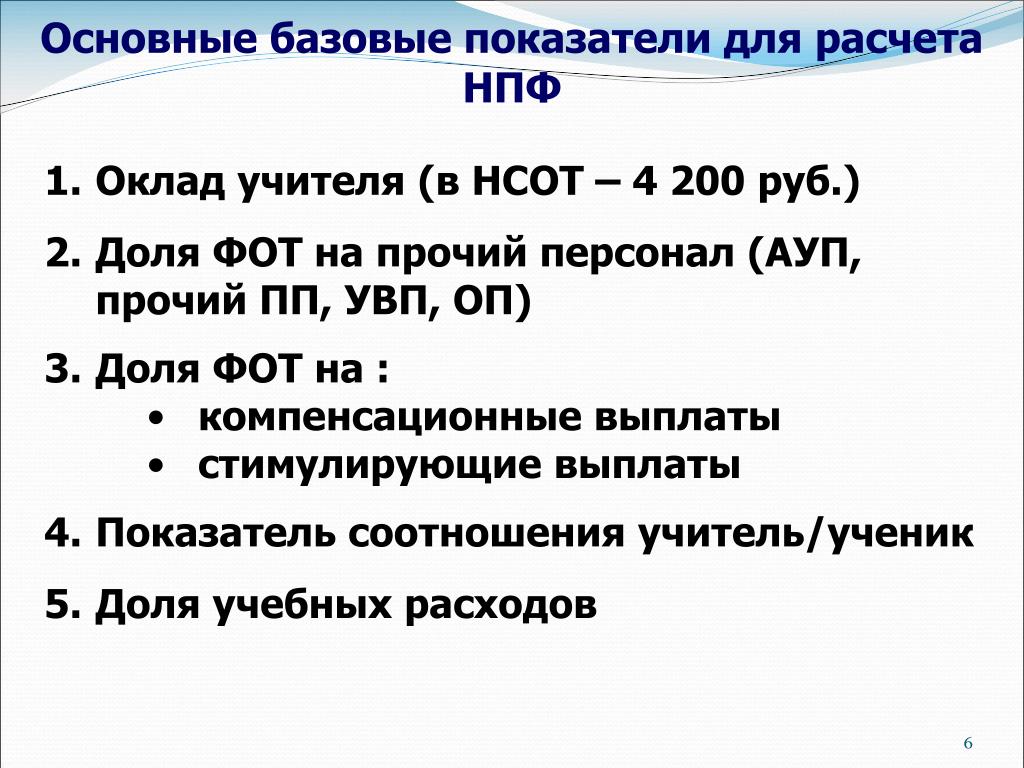 Основные базовые показатели для расчета НПФ

1. Оклад учителя (в НСОТ – 4 200 руб.)

2. Доля ФОТ на прочий персонал (АУП, прочий ПП, УВП, ОП)

3. Доля ФОТ на :
• компенсационные выплаты
• стимулирующие выплаты

4. Показатель соотношения учитель/ученик

5. Доля учебных расходов

6